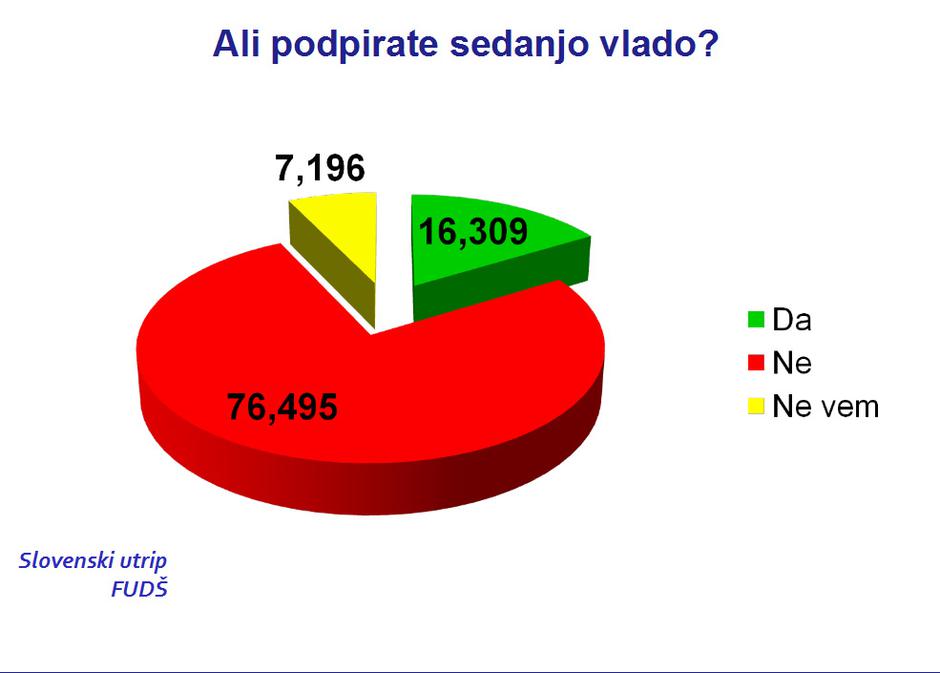 Ali podpirate sedanjo vlado?

7,196

16,309

76,495

Da
Ne
Ne vem

Slovenski utrip
FUDŠ